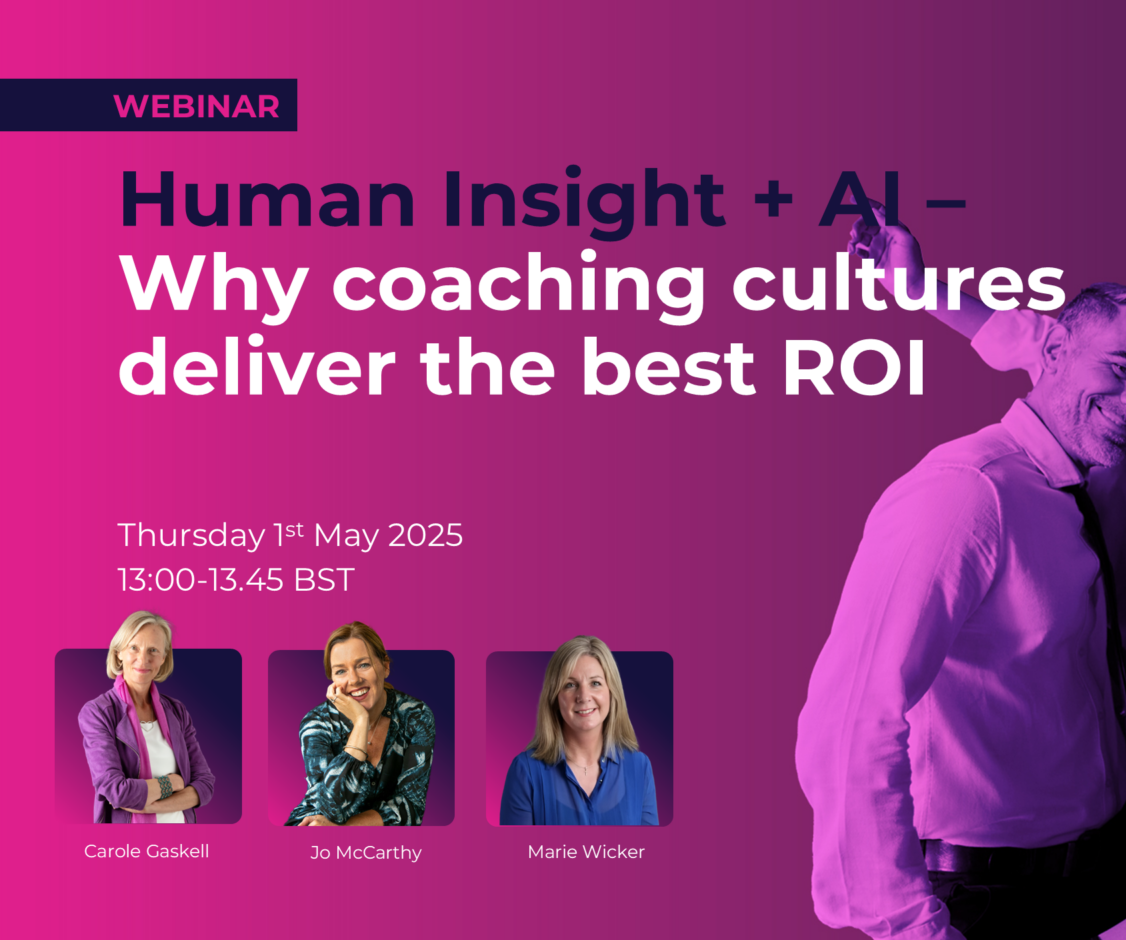 WEBINAR

Human Insight + AI – Why coaching cultures deliver the best ROI

Thursday 1$^{st}$ May 2025
13:00-13.45 BST

Carole Gaskell

Jo McCarthy

Marie Wicker